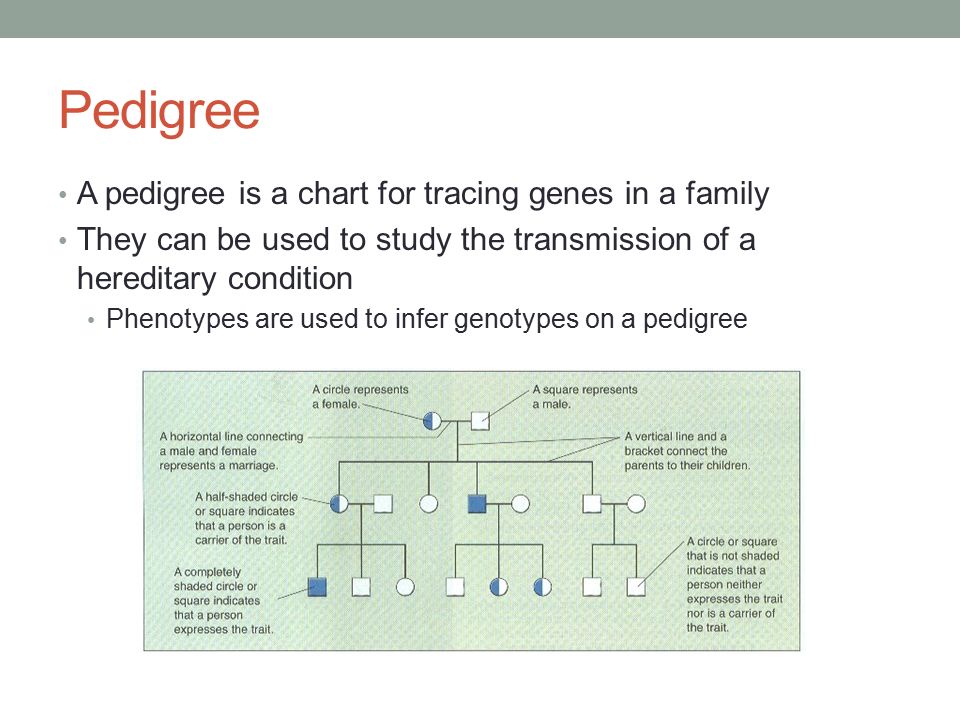 Pedigree

• A pedigree is a chart for tracing genes in a family
• They can be used to study the transmission of a hereditary condition
• Phenotypes are used to infer genotypes on a pedigree

A circle represents a female.

A square represents a male.

A horizontal line connecting a male and female represents a marriage.

A vertical line and a bracket connect the parents to their children.

A half-shaded circle or square indicates that a person is a carrier of the trait.

A completely shaded circle or square indicates that a person expresses the trait.

A circle or square that is not shaded indicates that a person neither expresses the trait nor is a carrier of the trait.